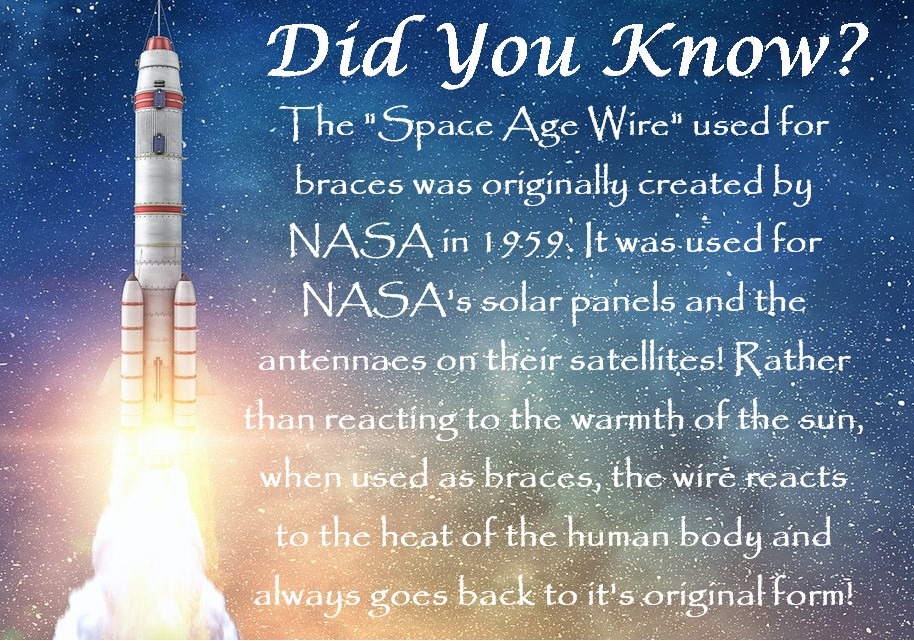 Did You Know?

The "Space Age Wire" used for braces was originally created by NASA in 1959. It was used for NASA's solar panels and the antennaes on their satellites! Rather than reacting to the warmth of the sun, when used as braces, the wire reacts to the heat of the human body and always goes back to it's original form!